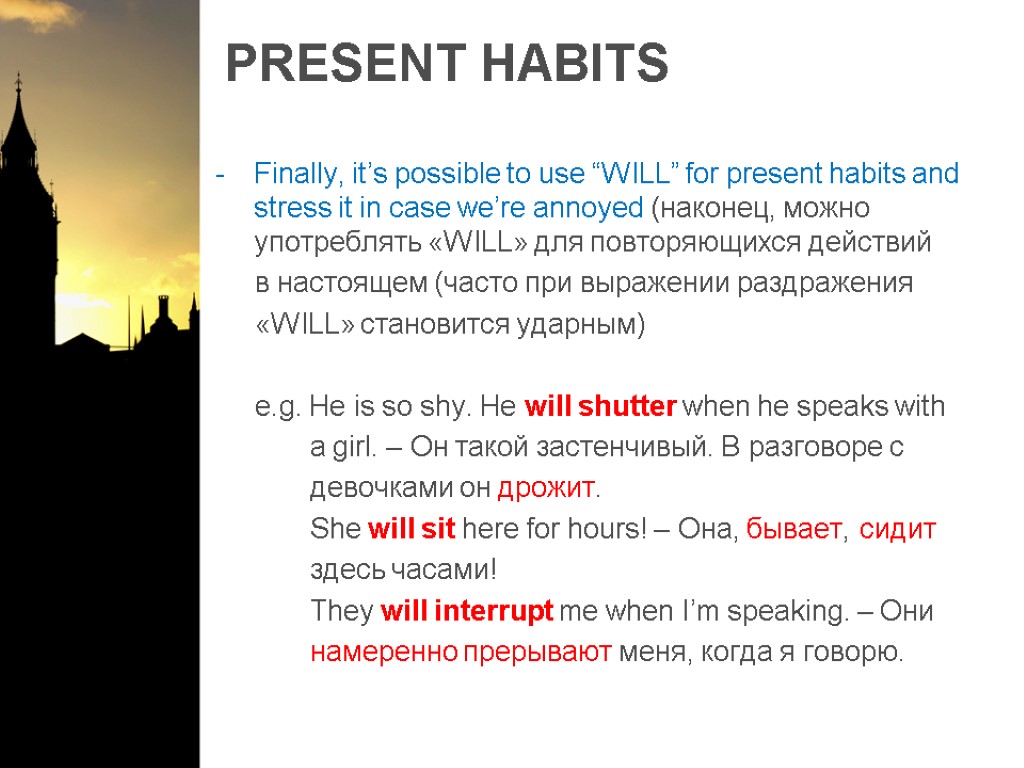 PRESENT HABITS

- Finally, it's possible to use "WILL" for present habits and stress it in case we're annoyed (наконец, можно употреблять «WILL» для повторяющихся действий в настоящем (часто при выражении раздражения «WILL» становится ударным)

e.g. He is so shy. He will shutter when he speaks with a girl. – Он такой застенчивый. В разговоре с девочками он дрожит.
She will sit here for hours! – Она, бывает, сидит здесь часами!
They will interrupt me when I'm speaking. – Они намеренно прерывают меня, когда я говорю.